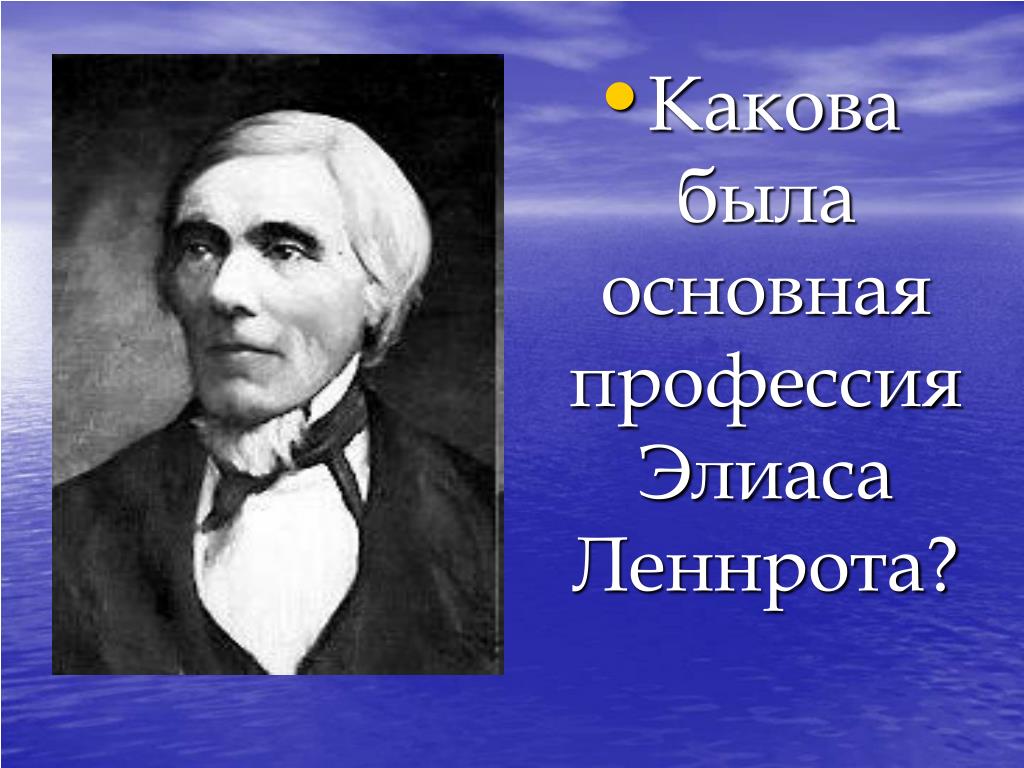 • Какова была основная профессия Элиаса Леннрота?